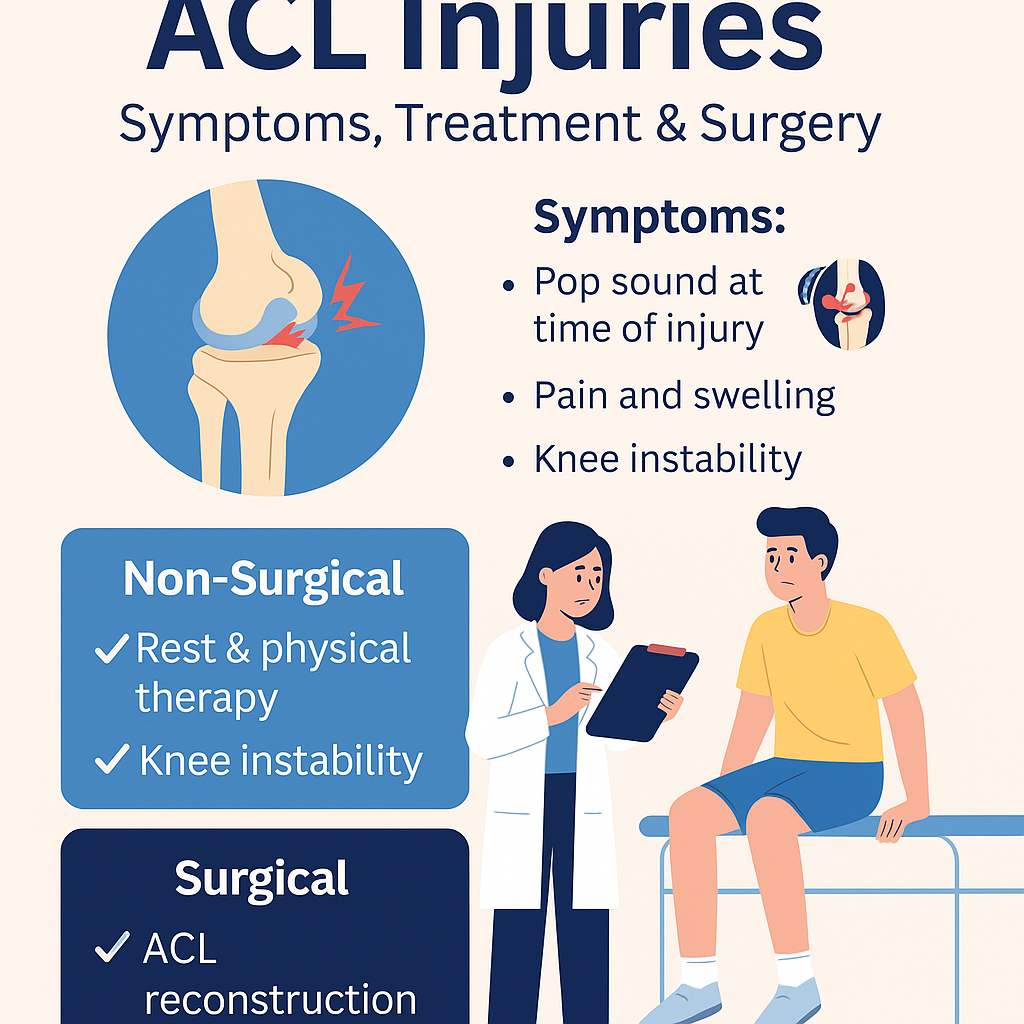 ACL Injuries

Symptoms, Treatment & Surgery

Symptoms:

• Pop sound at time of injury

• Pain and swelling

• Knee instability

Non-Surgical

✓ Rest & physical therapy

✓ Knee instability

Surgical

✓ ACL reconstruction